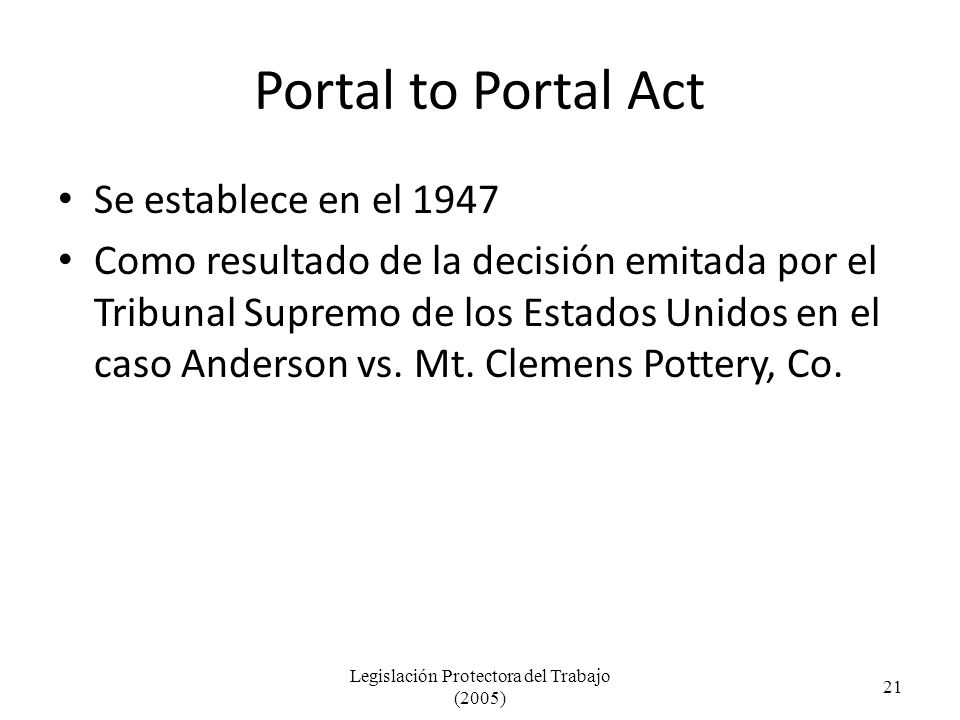 Portal to Portal Act

• Se establece en el 1947
• Como resultado de la decisión emitada por el Tribunal Supremo de los Estados Unidos en el caso Anderson vs. Mt. Clemens Pottery, Co.

Legislación Protectora del Trabajo (2005)

21